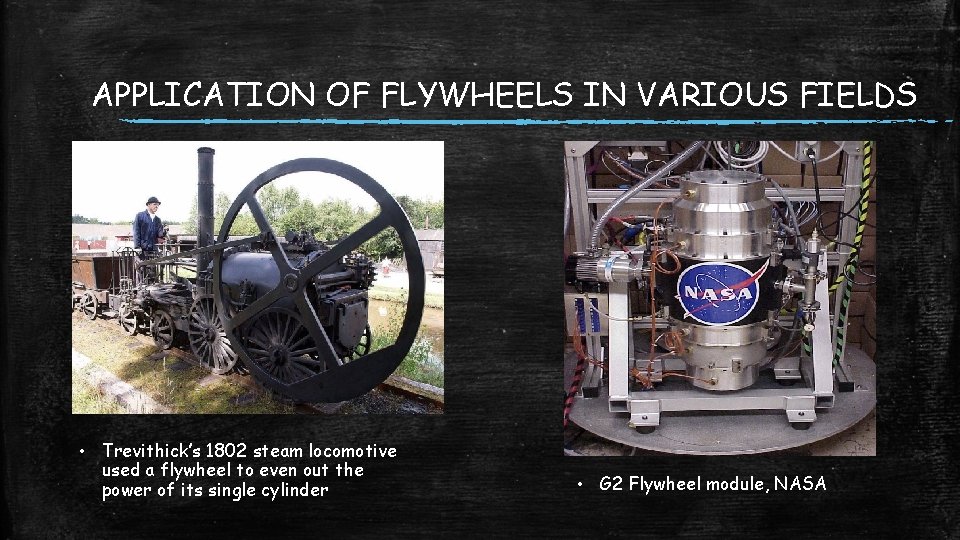 APPLICATION OF FLYWHEELS IN VARIOUS FIELDS

NASA

• Trevithick's 1802 steam locomotive used a flywheel to even out the power of its single cylinder

• G2 Flywheel module, NASA